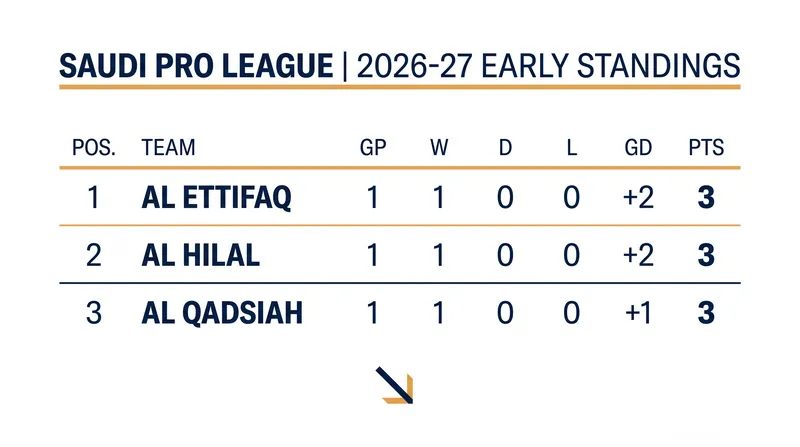 SAUDI PRO LEAGUE | 2026-27 EARLY STANDINGS

| POS. | TEAM | GP | W | D | L | GD | PTS |
|---|---|---|---|---|---|---|---|
| 1 | AL ETTIFAQ | 1 | 1 | 0 | 0 | +2 | 3 |
| 2 | AL HILAL | 1 | 1 | 0 | 0 | +2 | 3 |
| 3 | AL QADSIAH | 1 | 1 | 0 | 0 | +1 | 3 |